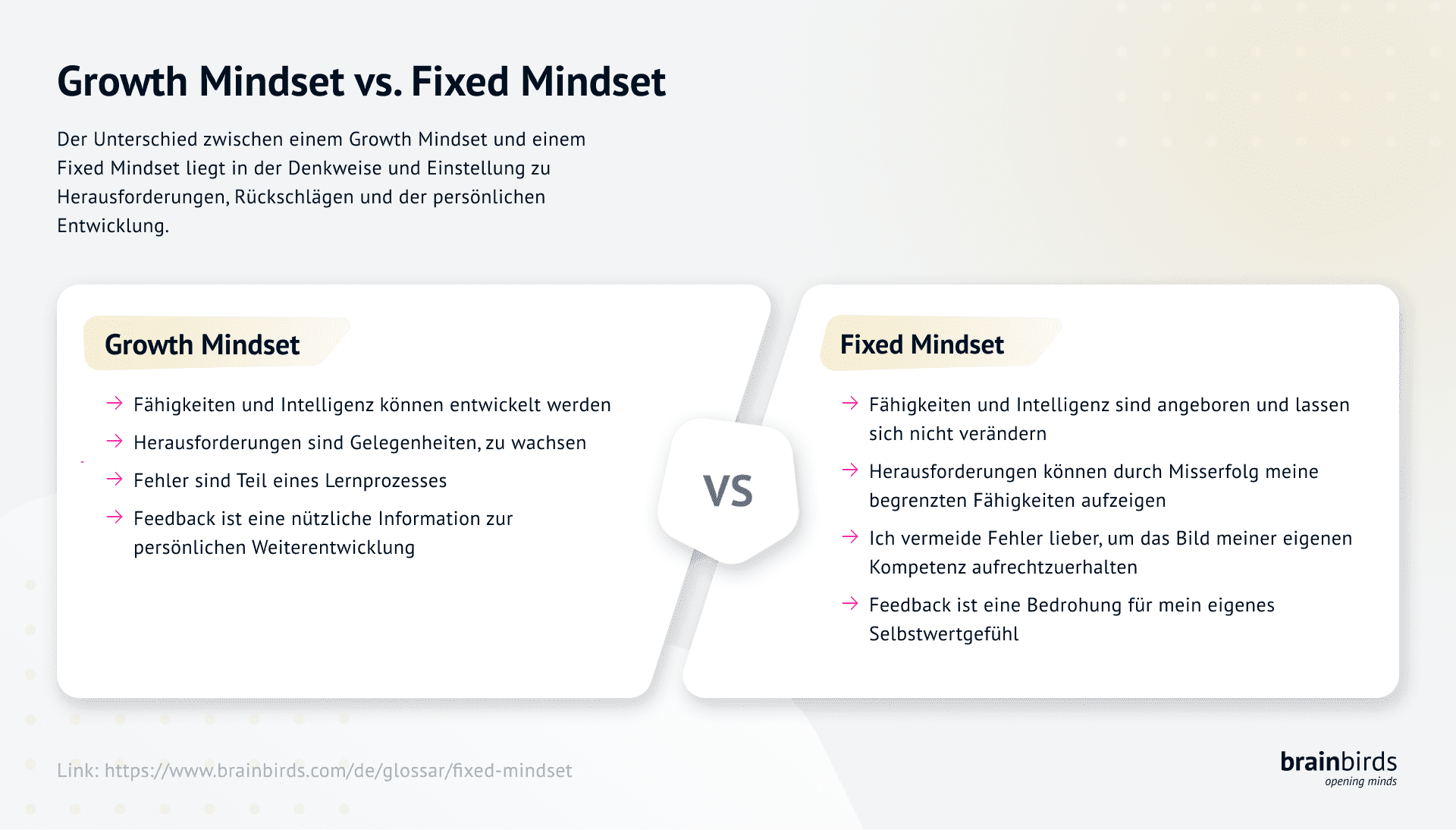 Growth Mindset vs. Fixed Mindset

Der Unterschied zwischen einem Growth Mindset und einem Fixed Mindset liegt in der Denkweise und Einstellung zu Herausforderungen, Rückschlägen und der persönlichen Entwicklung.

Growth Mindset

→ Fähigkeiten und Intelligenz können entwickelt werden

→ Herausforderungen sind Gelegenheiten, zu wachsen

→ Fehler sind Teil eines Lernprozesses

→ Feedback ist eine nützliche Information zur persönlichen Weiterentwicklung

VS

Fixed Mindset

→ Fähigkeiten und Intelligenz sind angeboren und lassen sich nicht verändern

→ Herausforderungen können durch Misserfolg meine begrenzten Fähigkeiten aufzeigen

→ Ich vermeide Fehler lieber, um das Bild meiner eigenen Kompetenz aufrechtzuerhalten

→ Feedback ist eine Bedrohung für mein eigenes Selbstwertgefühl

Link: https://www.brainbirds.com/de/glossar/fixed-mindset

brainbirds
opening minds